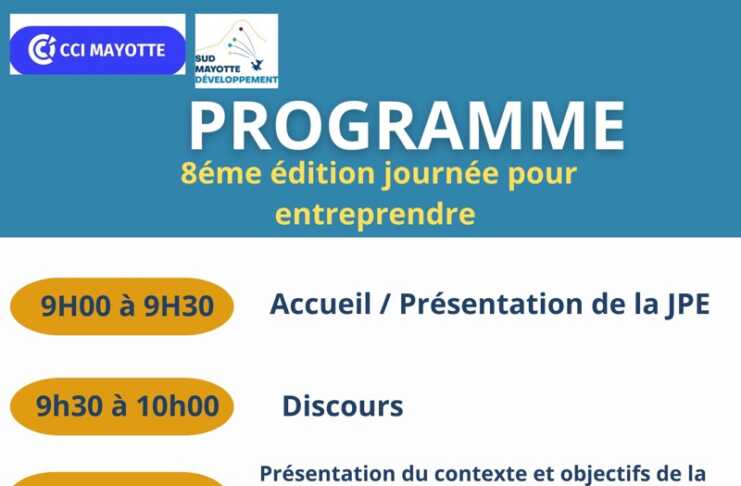 CCI MAYOTTE

SUD MAYOTTE DÉVELOPPEMENT

PROGRAMME

8éme édition journée pour entreprendre

9H00 à 9H30

Accueil / Présentation de la JPE

9h30 à 10h00

Discours

Présentation du contexte et objectifs de la